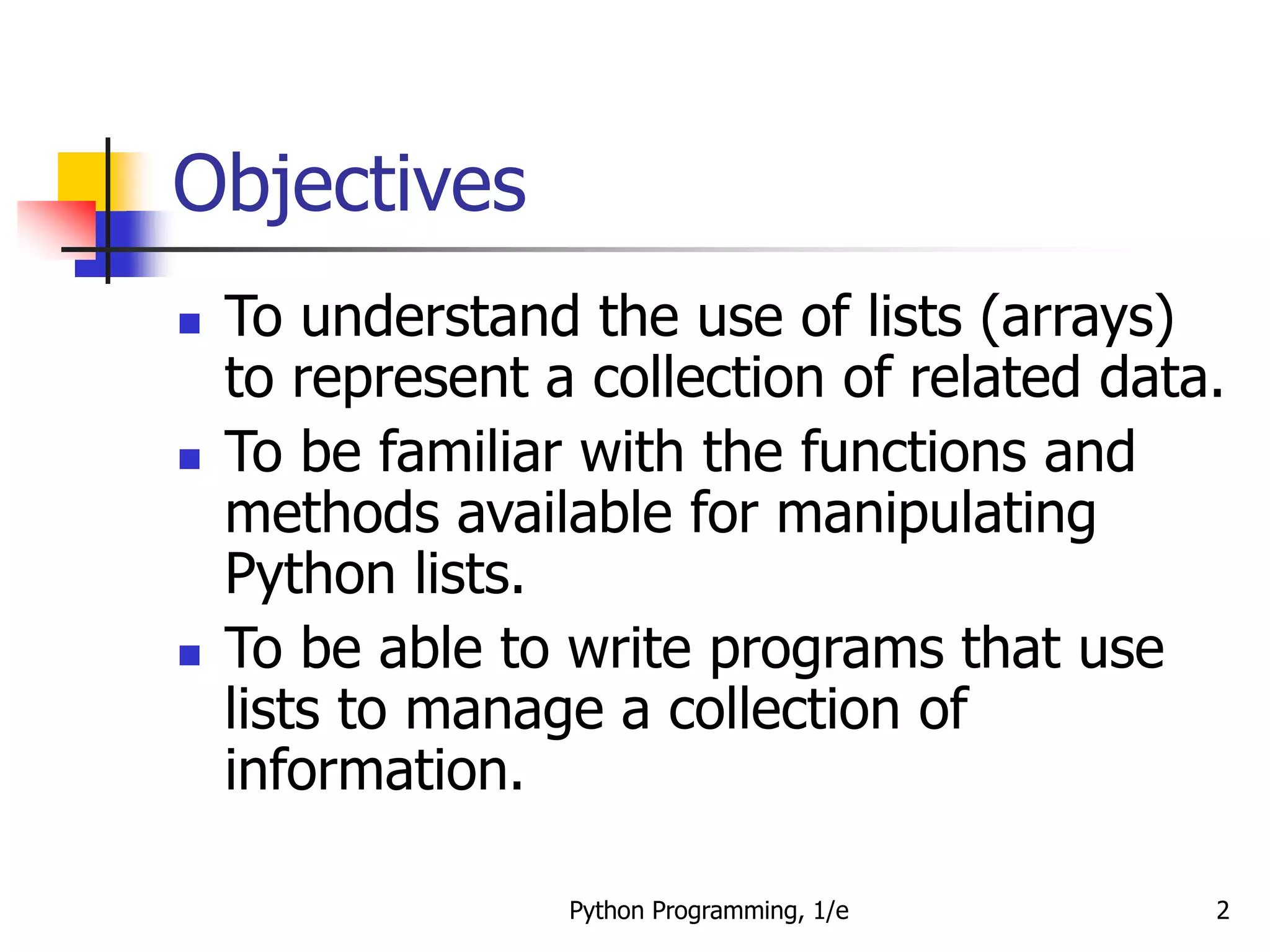 Objectives

- To understand the use of lists (arrays) to represent a collection of related data.
- To be familiar with the functions and methods available for manipulating Python lists.
- To be able to write programs that use lists to manage a collection of information.

Python Programming, 1/e

2